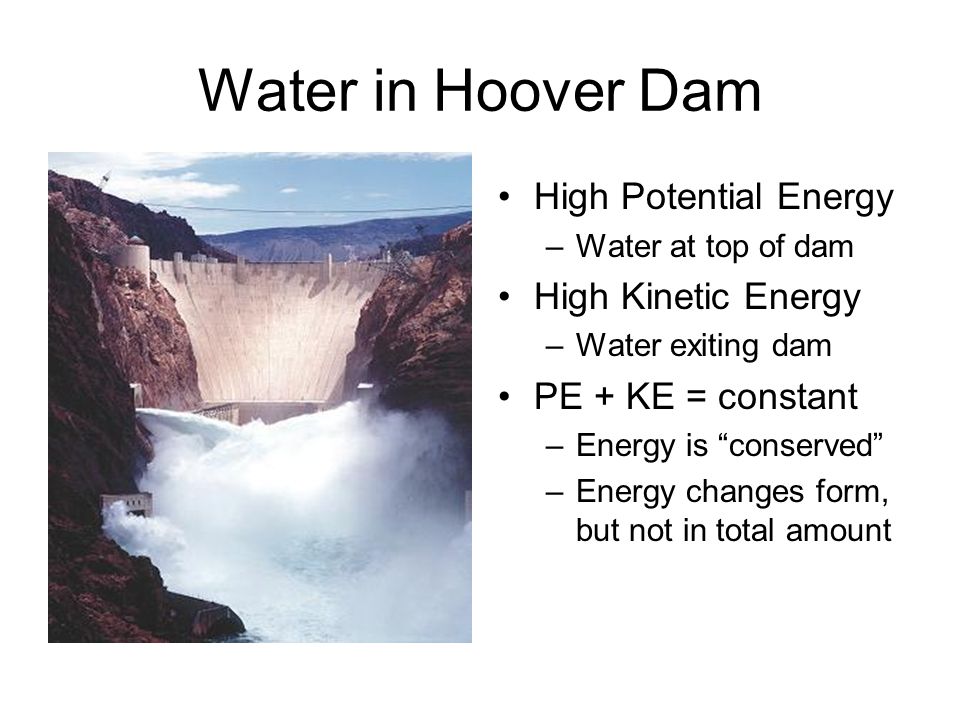 Water in Hoover Dam

• High Potential Energy
 – Water at top of dam
• High Kinetic Energy
 – Water exiting dam
• PE + KE = constant
 – Energy is “conserved”
 – Energy changes form, but not in total amount